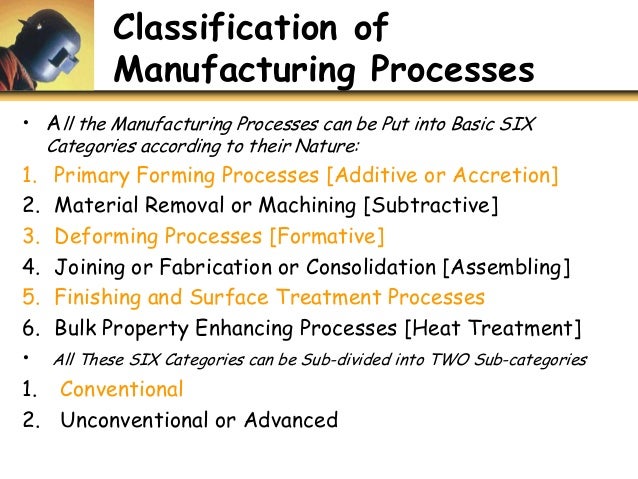 Classification of Manufacturing Processes

• All the Manufacturing Processes can be Put into Basic SIX Categories according to their Nature:

1. Primary Forming Processes [Additive or Accretion]
2. Material Removal or Machining [Subtractive]
3. Deforming Processes [Formative]
4. Joining or Fabrication or Consolidation [Assembling]
5. Finishing and Surface Treatment Processes
6. Bulk Property Enhancing Processes [Heat Treatment]

• All These SIX Categories can be Sub-divided into TWO Sub-categories

1. Conventional
2. Unconventional or Advanced